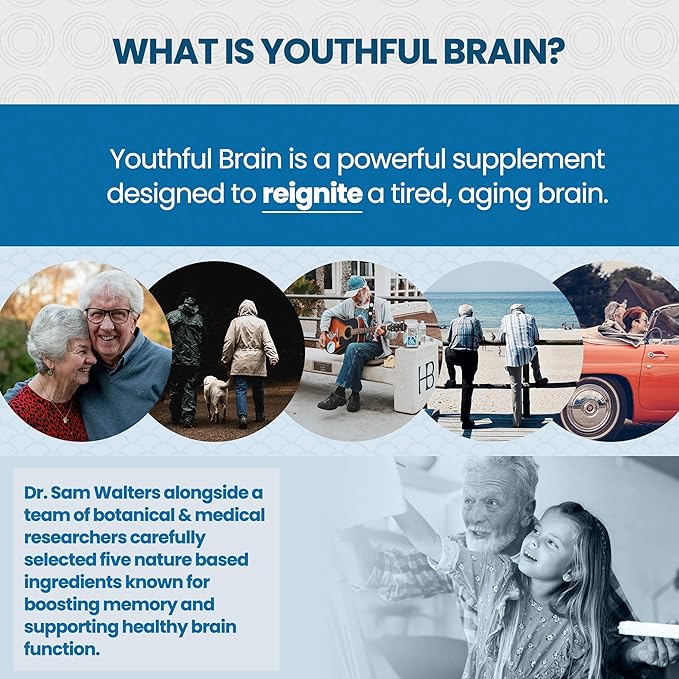 WHAT IS YOUTHFUL BRAIN?

Youthful Brain is a powerful supplement designed to reignite a tired, aging brain.

HB

Dr. Sam Walters alongside a team of botanical & medical researchers carefully selected five nature based ingredients known for boosting memory and supporting healthy brain function.